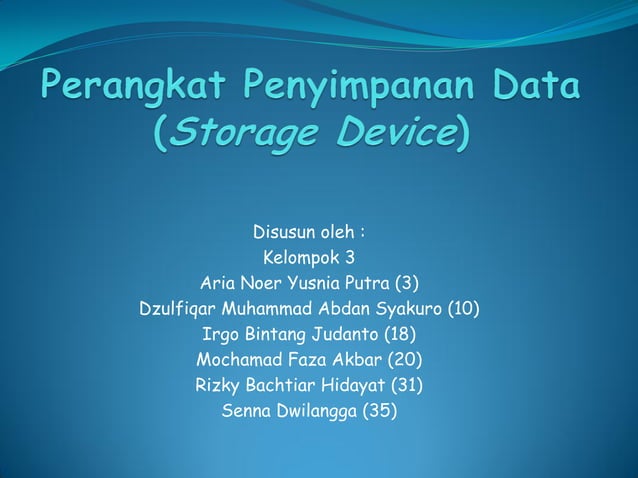 Perangkat Penyimpanan Data (Storage Device)

Disusun oleh :
Kelompok 3
Aria Noer Yusnia Putra (3)
Dzulfiqar Muhammad Abdan Syakuro (10)
Irgo Bintang Judanto (18)
Mochamad Faza Akbar (20)
Rizky Bachtiar Hidayat (31)
Senna Dwilangga (35)